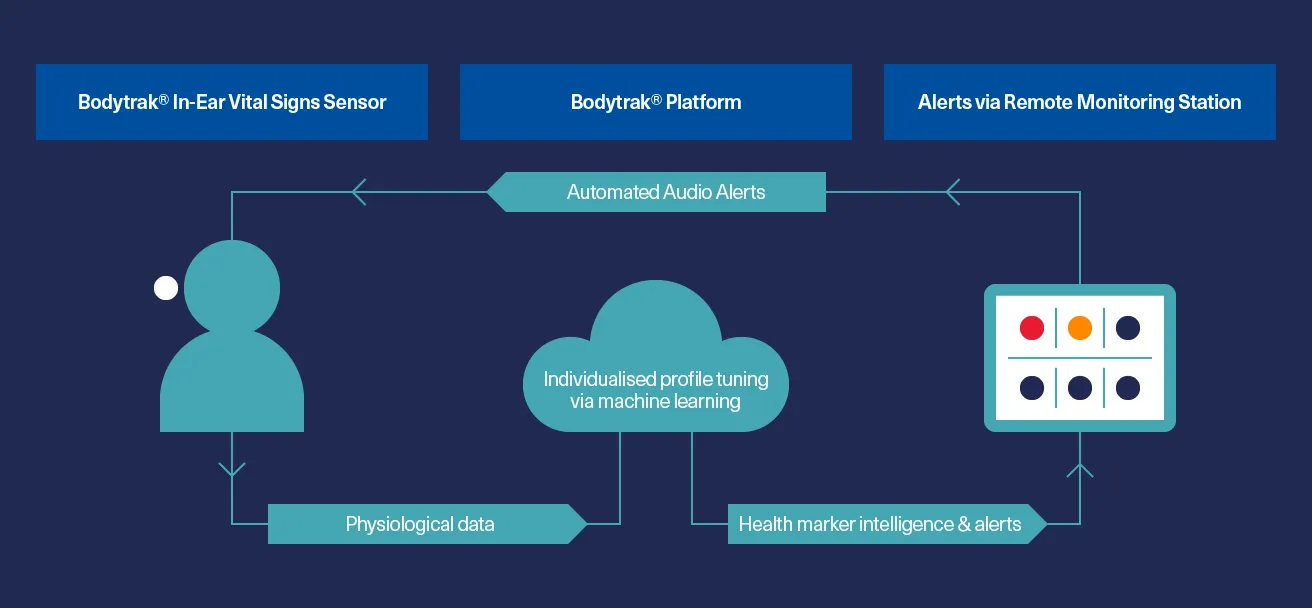 Bodytrak® In-Ear Vital Signs Sensor

Bodytrak® Platform

Alerts via Remote Monitoring Station

Automated Audio Alerts

Individualised profile tuning via machine learning

Physiological data

Health marker intelligence & alerts